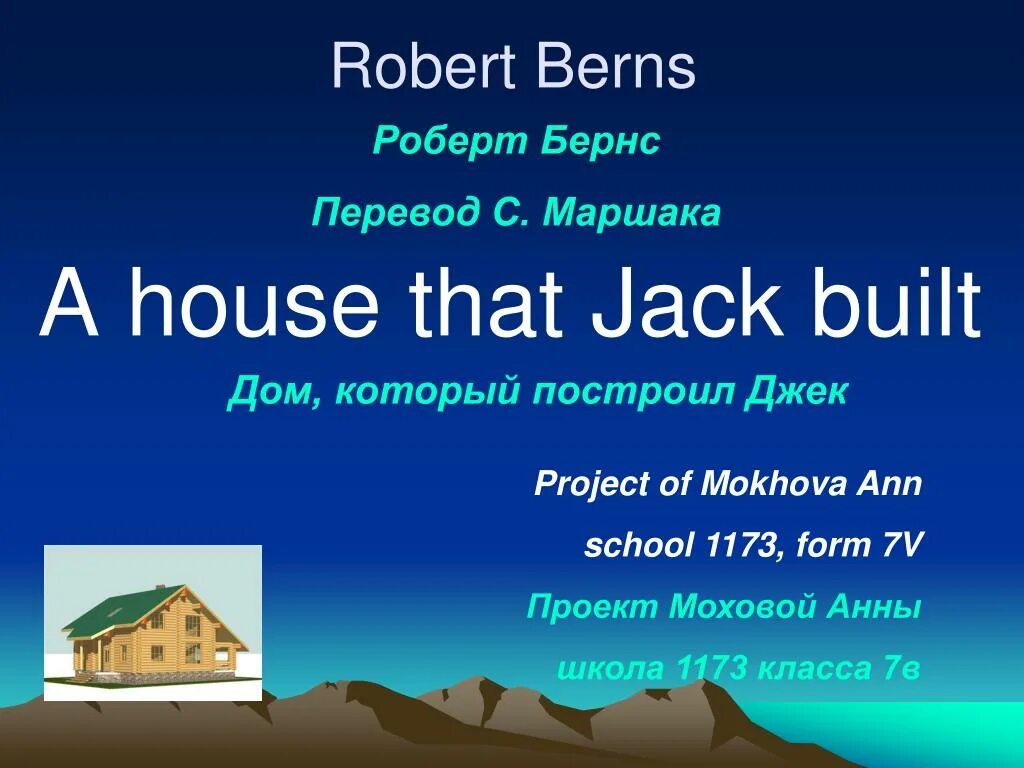 Robert Berns

Роберт Бернс

Перевод С. Маршака

A house that Jack built

Дом, который построил Джек

Project of Mokhova Ann

school 1173, form 7V

Проект Моховой Анны

школа 1173 класса 7в